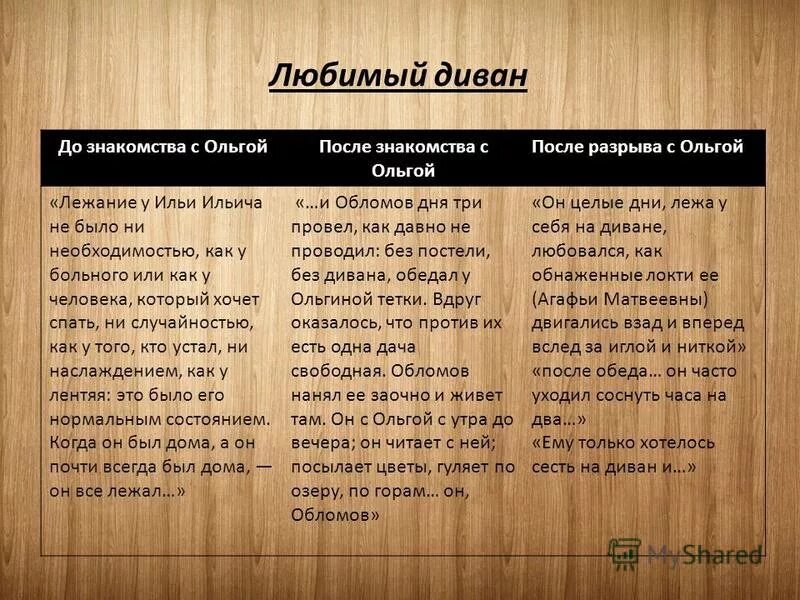 Любимый диван

| До знакомства с Ольгой | После знакомства с Ольгой | После разрыва с Ольгой |
|---|---|---|
| «Лежание у Ильи Ильича не было ни необходимостью, как у больного или как у человека, который хочет спать, ни случайностью, как у того, кто устал, ни наслаждением, как у лентяя: это было его нормальным состоянием. Когда он был дома, а он почти всегда был дома, — он все лежал...» | «...и Обломов дня три провел, как давно не проводил: без постели, без дивана, обедал у Ольгиной тетки. Вдруг оказалось, что против их есть одна дача свободная. Обломов нанял ее заочно и живет там. Он с Ольгой с утра до вечера; он читает с ней; посылает цветы, гуляет по озеру, по горам... он, Обломов» | «Он целые дни, лежа у себя на диване, любовался, как обнаженные локти ее (Агафьи Матвеевны) двигались взад и вперед вслед за иглой и ниткой» «после обеда... он часто уходил соснуть часа на два...» «Ему только хотелось сесть на диван и...» |

MyShared